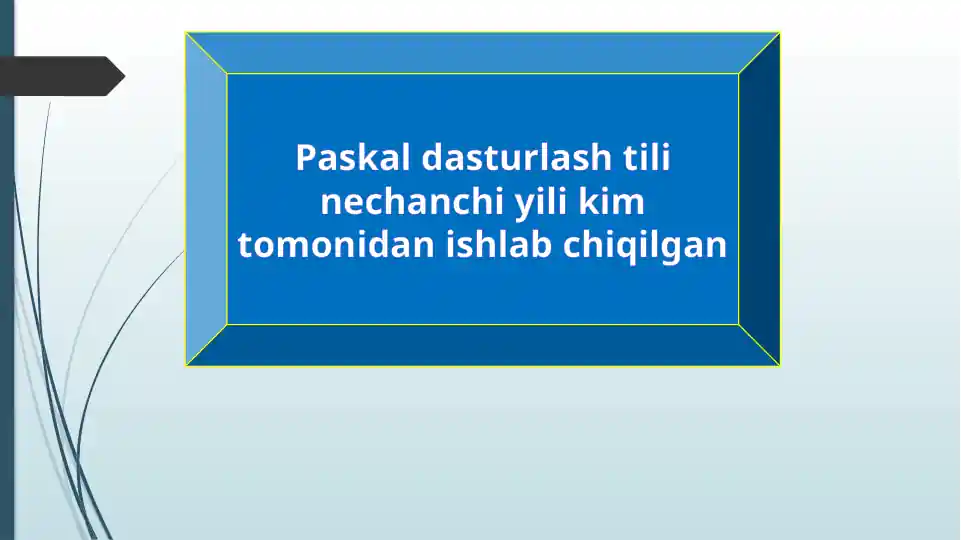 Paskal dasturlash tili nechanchi yili kim tomonidan ishlab chiqilgan